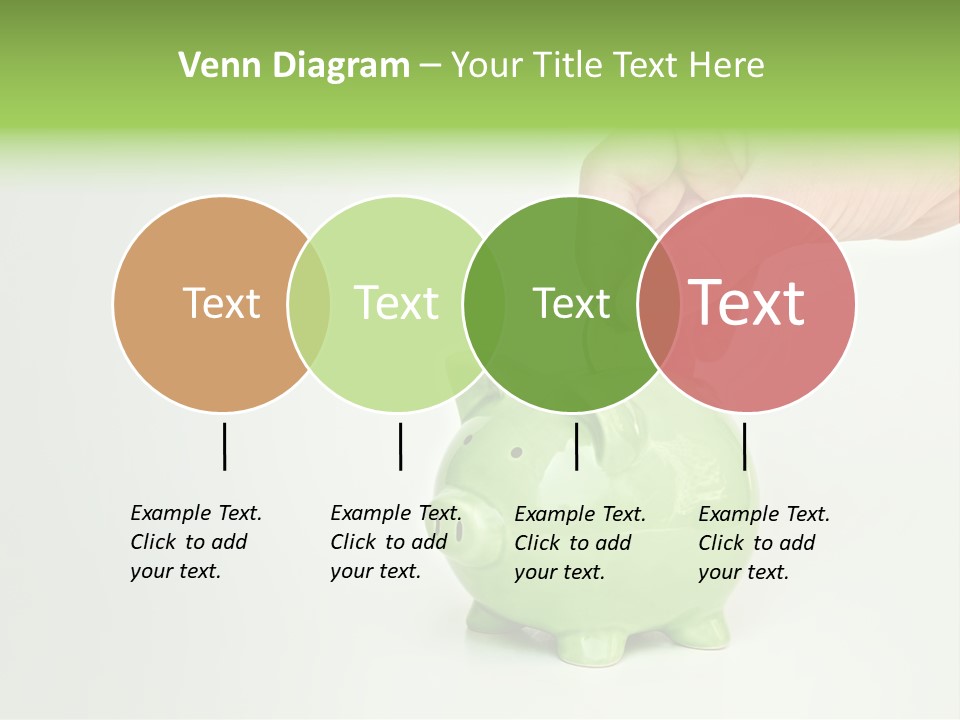 Venn Diagram – Your Title Text Here

Text

Text

Text

Text

Example Text. Click to add your text.

Example Text. Click to add your text.

Example Text. Click to add your text.

Example Text. Click to add your text.